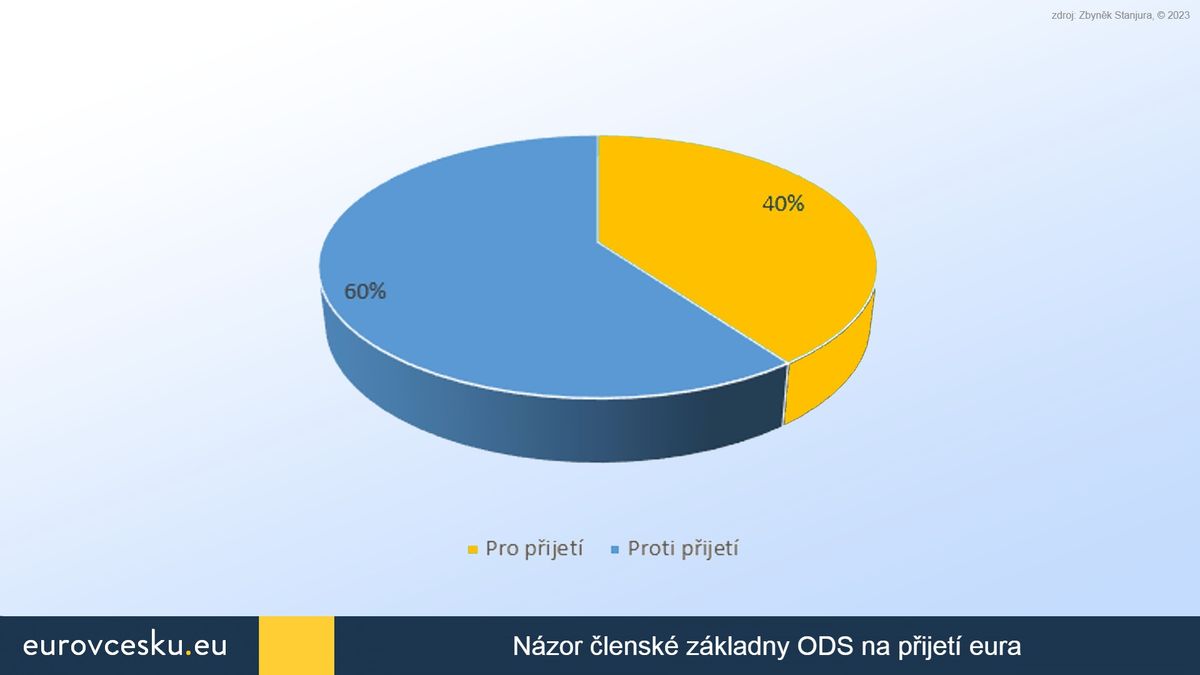 zdroj: Zbyněk Stanjura, © 2023

40%

60%

Pro přijetí Proti přijetí

eurovcesku.eu

Názor členské základny ODS na přijetí eura